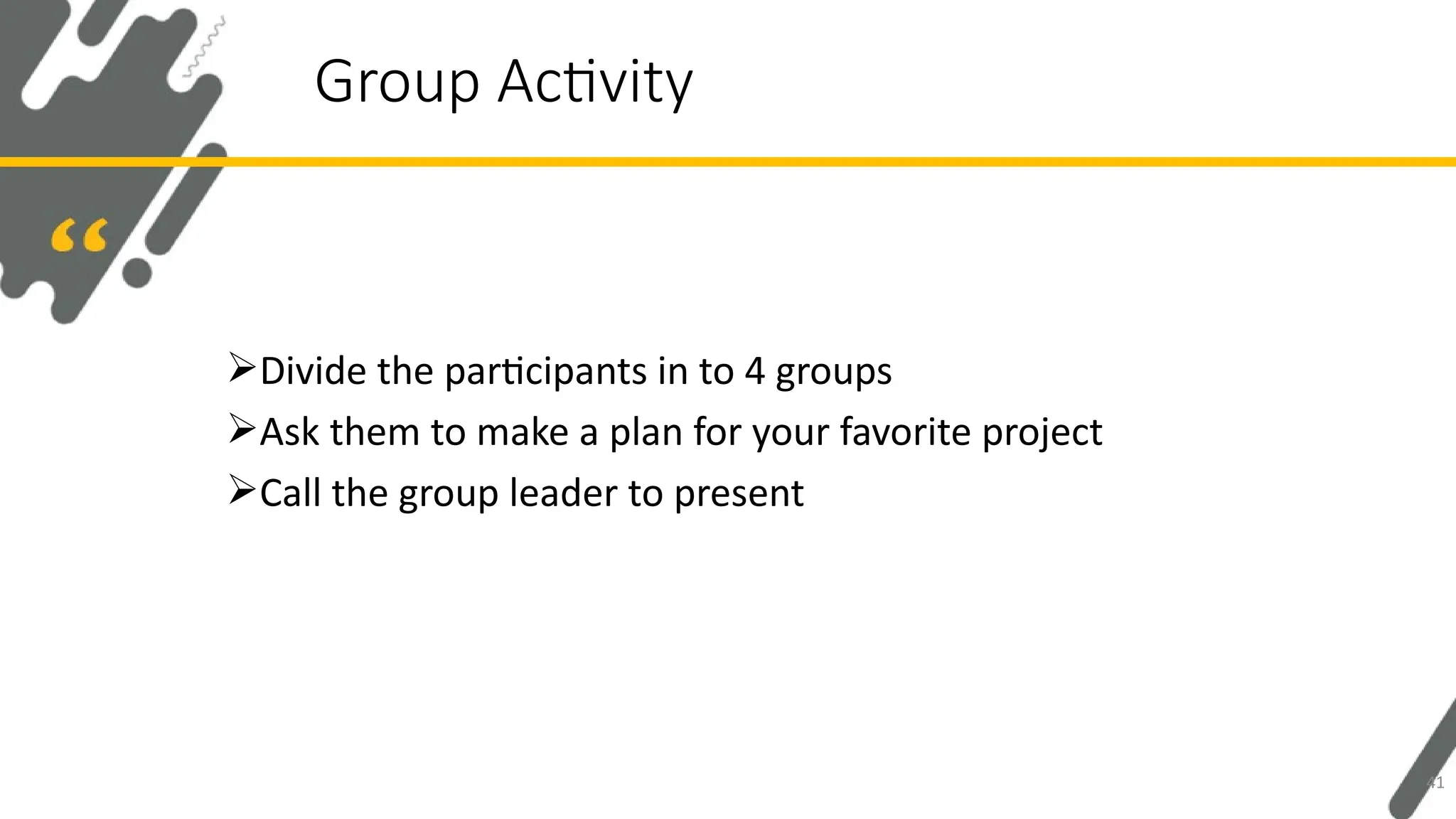 Group Activity

“

➢Divide the participants in to 4 groups
➢Ask them to make a plan for your favorite project
➢Call the group leader to present

41